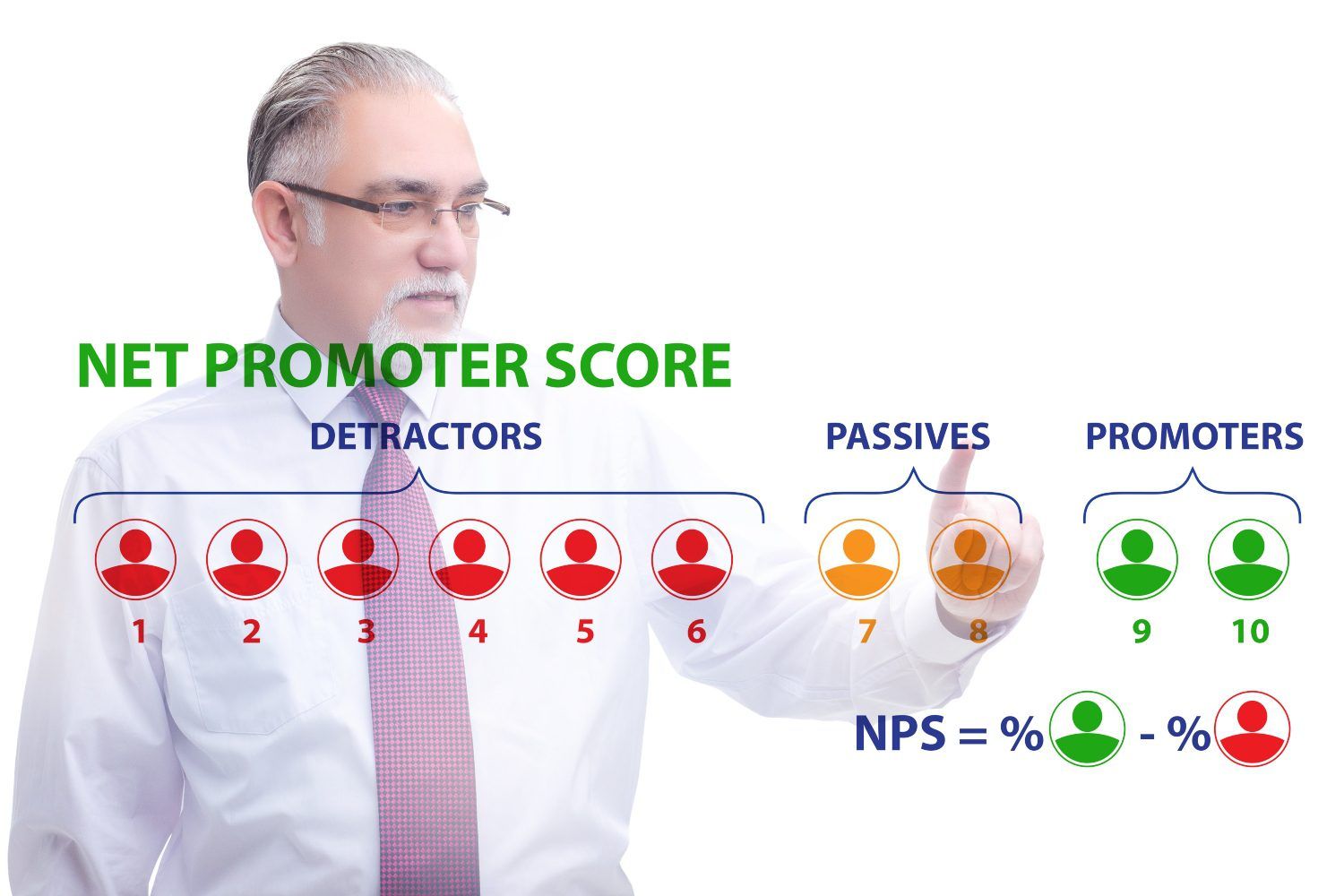 NET PROMOTER SCORE

DETRACTORS

PASSIVES

PROMOTERS

1 2 3 4 5 6

7 8

9 10

NPS = % - %